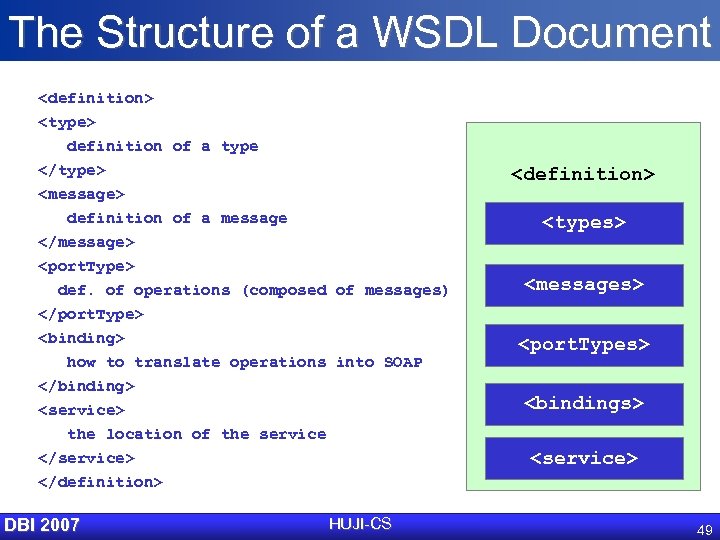 The Structure of a WSDL Document

<definition>
<type>
definition of a type
</type>
<message>
definition of a message
</message>
<portType>
def. of operations (composed of messages)
</portType>
<binding>
how to translate operations into SOAP
</binding>
<service>
the location of the service
</service>
</definition>

<definition>

<types>

<messages>

<portTypes>

<bindings>

<service>

DBI 2007

HUJI-CS

49